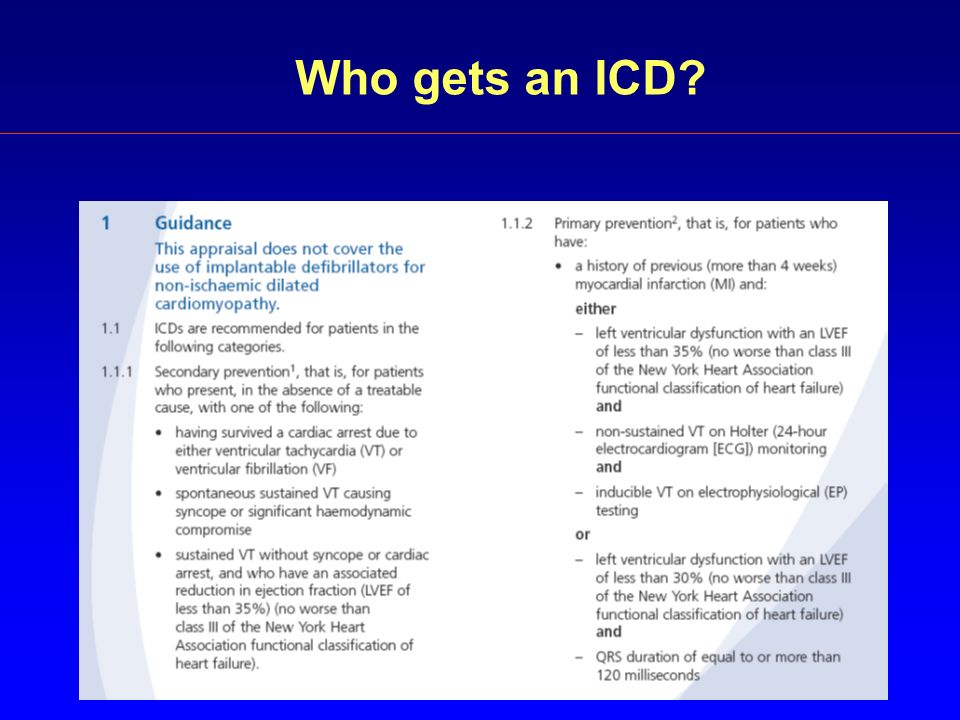 Who gets an ICD?

1 Guidance

This appraisal does not cover the use of implantable defibrillators for non-ischaemic dilated cardiomyopathy.

1.1 ICDs are recommended for patients in the following categories.

1.1.1 Secondary prevention$^1$, that is, for patients who present, in the absence of a treatable cause, with one of the following:

• having survived a cardiac arrest due to either ventricular tachycardia (VT) or ventricular fibrillation (VF)

• spontaneous sustained VT causing syncope or significant haemodynamic compromise

• sustained VT without syncope or cardiac arrest, and who have an associated reduction in ejection fraction (LVEF of less than 35%) (no worse than class III of the New York Heart Association functional classification of heart failure).

1.1.2 Primary prevention$^2$, that is, for patients who have:

• a history of previous (more than 4 weeks) myocardial infarction (MI) and:

either

– left ventricular dysfunction with an LVEF of less than 35% (no worse than class III of the New York Heart Association functional classification of heart failure) and

– non-sustained VT on Holter (24-hour electrocardiogram [ECG]) monitoring and

– inducible VT on electrophysiological (EP) testing

or

– left ventricular dysfunction with an LVEF of less than 30% (no worse than class III of the New York Heart Association functional classification of heart failure) and

– QRS duration of equal to or more than 120 milliseconds